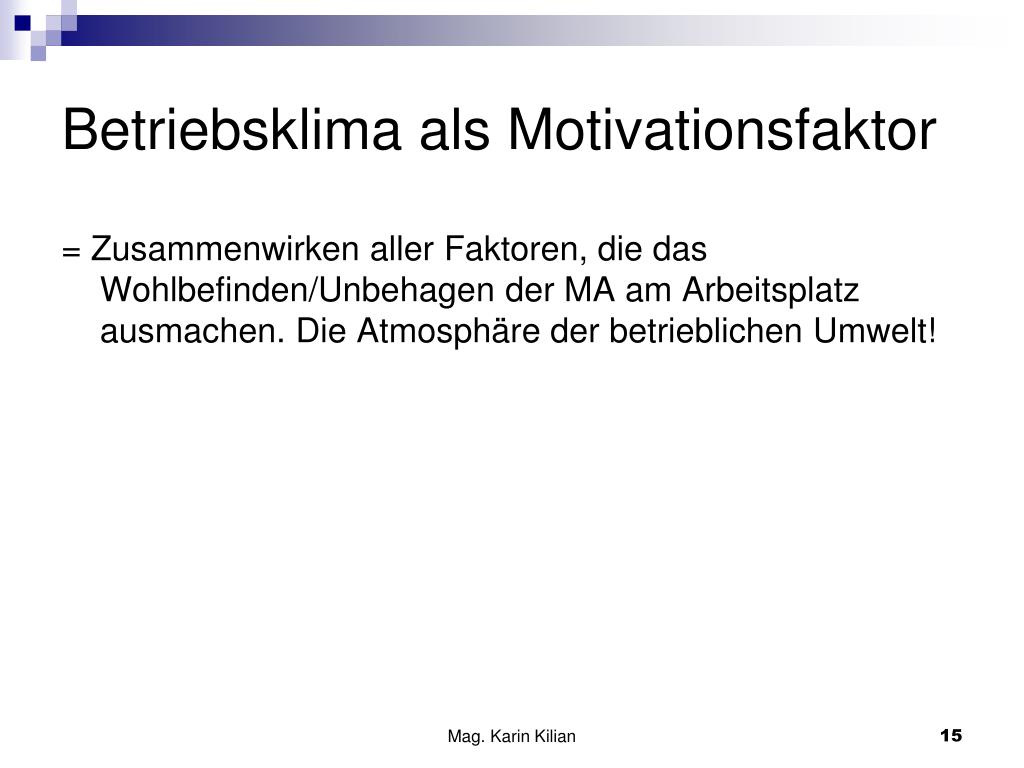 Betriebsklima als Motivationsfaktor

= Zusammenwirken aller Faktoren, die das Wohlbefinden/Unbehagen der MA am Arbeitsplatz ausmachen. Die Atmosphäre der betrieblichen Umwelt!

Mag. Karin Kilian

15